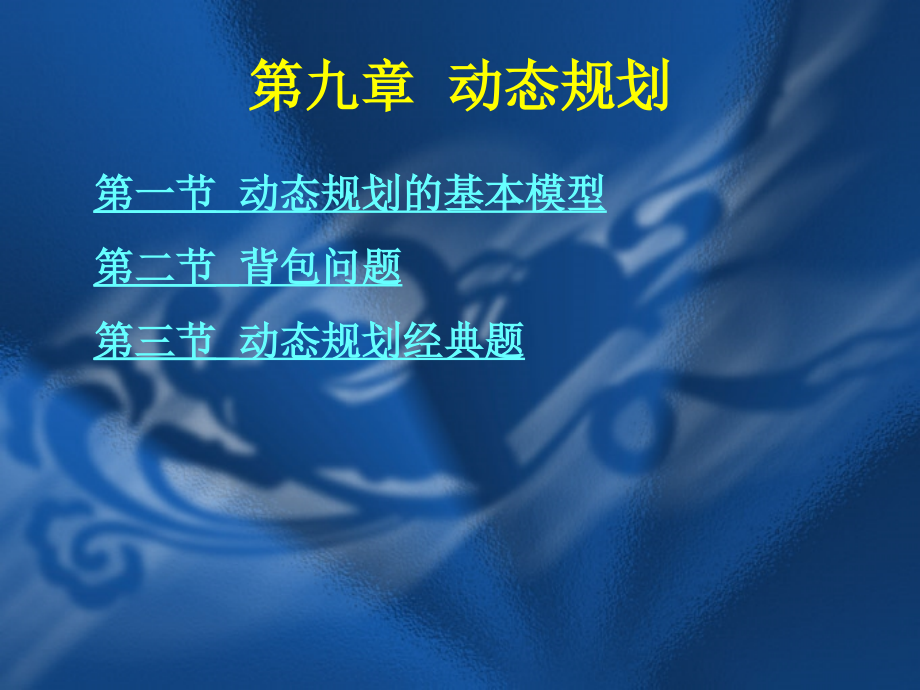 第九章 动态规划

第一节 动态规划的基本模型

第二节 背包问题

第三节 动态规划经典题